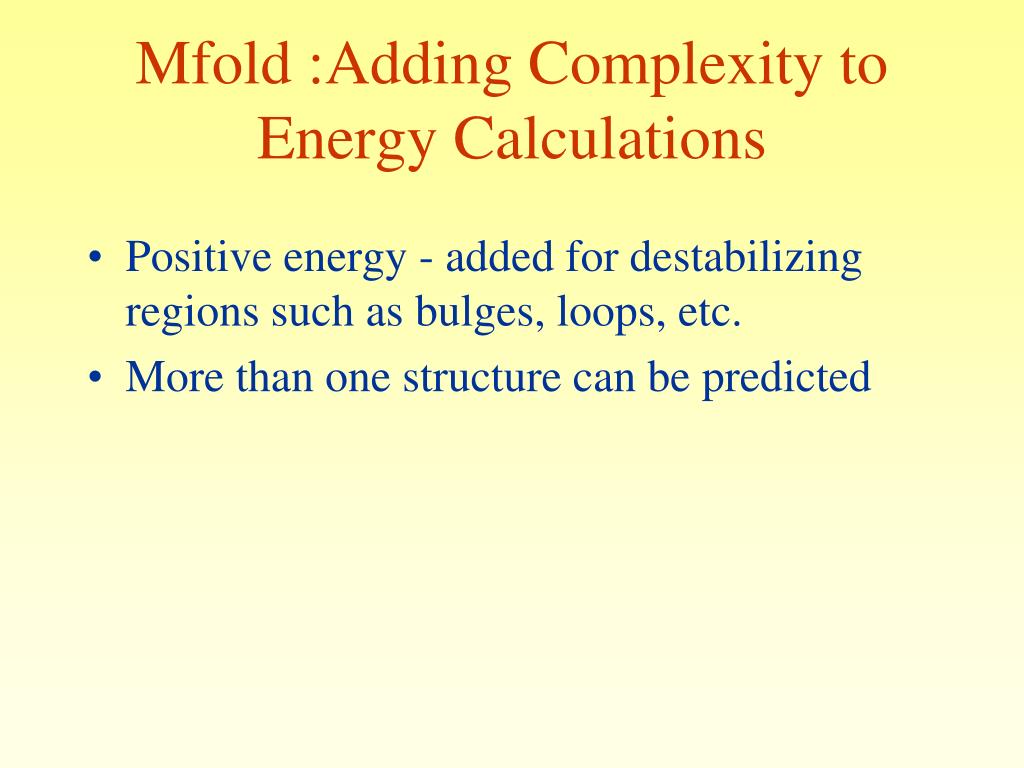 Mfold :Adding Complexity to Energy Calculations

• Positive energy - added for destabilizing regions such as bulges, loops, etc.
• More than one structure can be predicted